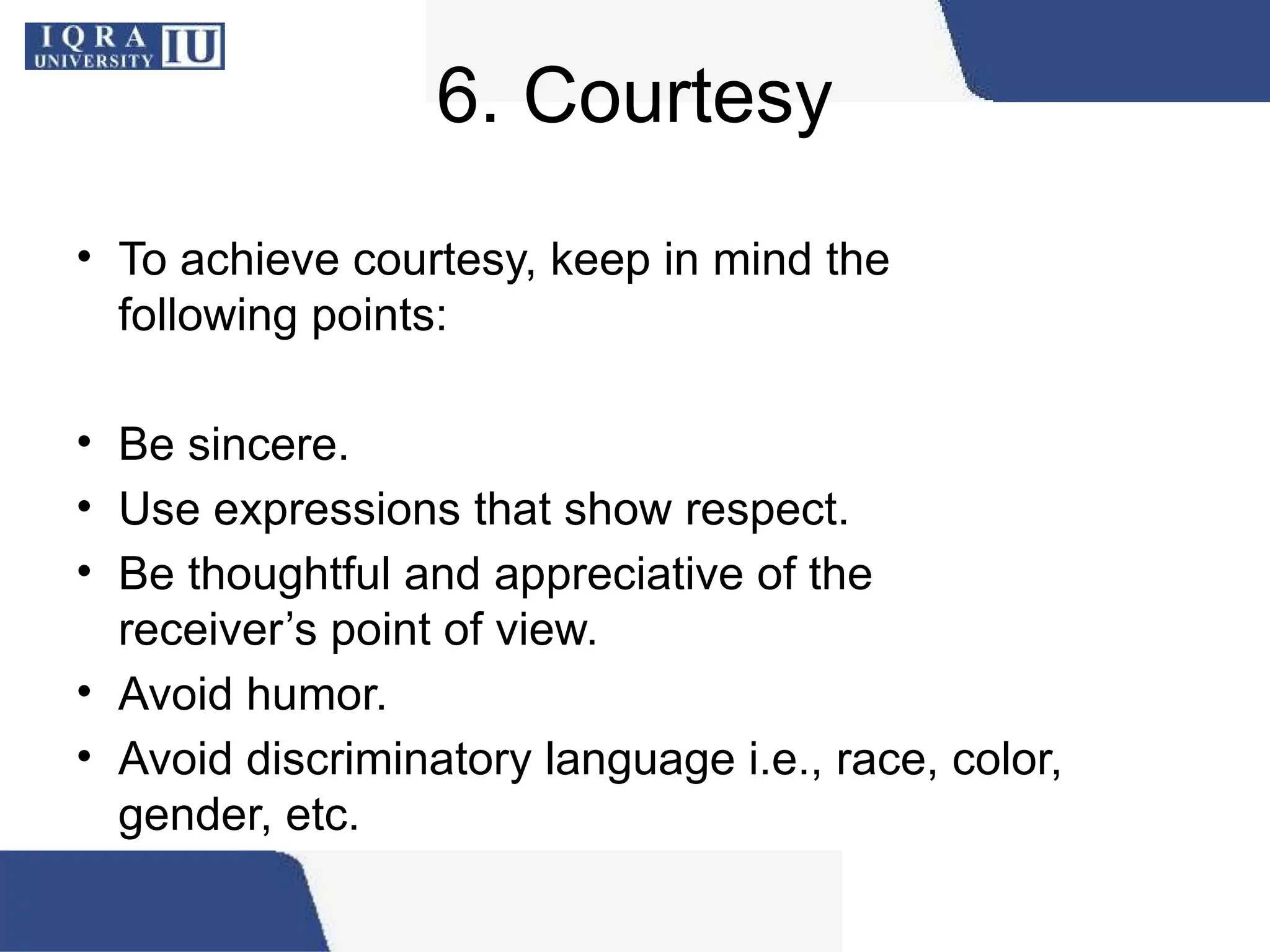 IQRA UNIVERSITY IU

6. Courtesy

• To achieve courtesy, keep in mind the following points:

• Be sincere.
• Use expressions that show respect.
• Be thoughtful and appreciative of the receiver’s point of view.
• Avoid humor.
• Avoid discriminatory language i.e., race, color, gender, etc.